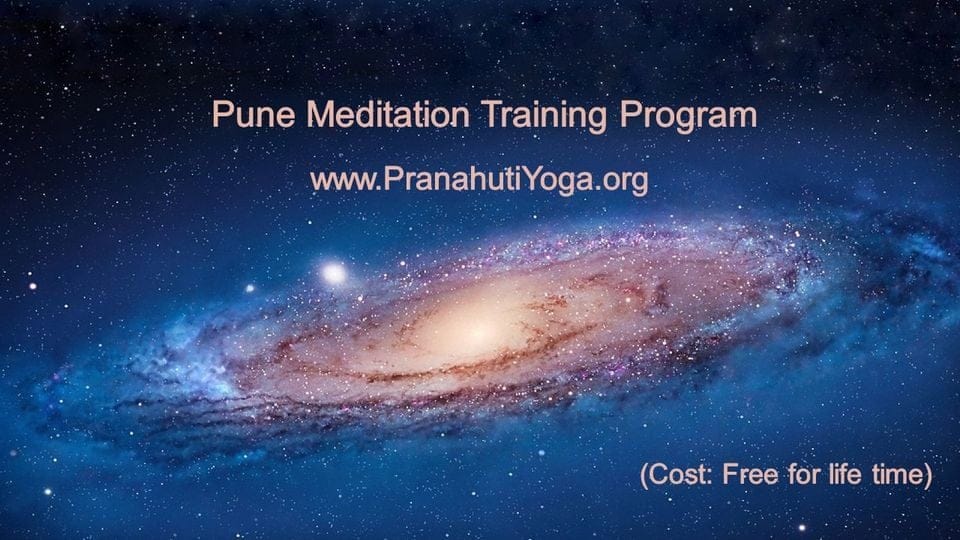 Pune Meditation Training Program

www.PranahutiYoga.org

(Cost: Free for life time)